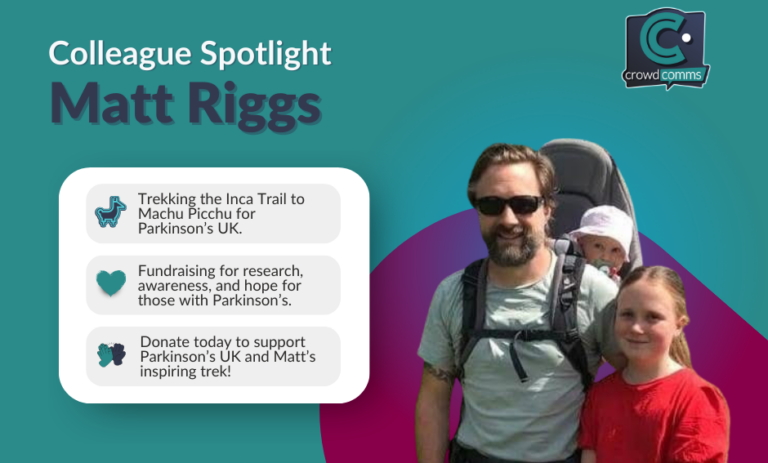 Colleague Spotlight
Matt Riggs

crowdcomms

Trekking the Inca Trail to Machu Picchu for Parkinson's UK.

Fundraising for research, awareness, and hope for those with Parkinson's.

Donate today to support Parkinson's UK and Matt's inspiring trek!